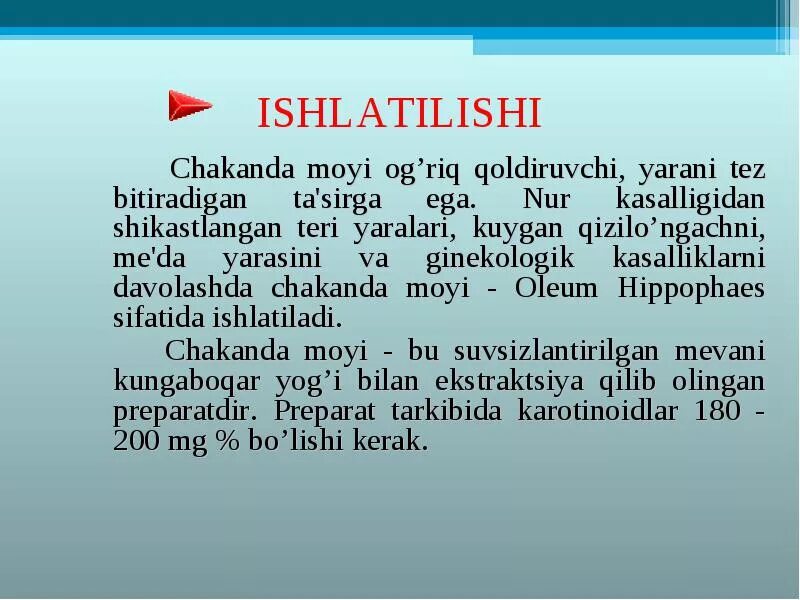 ISHLATILISHI

Chakanda moyi og’riq qoldiruvchi, yarani tez bitiradigan ta'sirga ega. Nur kasalligidan shikastlangan teri yaralari, kuygan qizilo’ngachni, me'da yarasini va ginekologik kasalliklarni davolashda chakanda moyi - Oleum Hippophaes sifatida ishlatiladi.

Chakanda moyi - bu suvsizlantirilgan mevani kungaboqar yog’i bilan ekstraktsiya qilib olingan preparatdir. Preparat tarkibida karotinoidlar 180 - 200 mg % bo’lishi kerak.